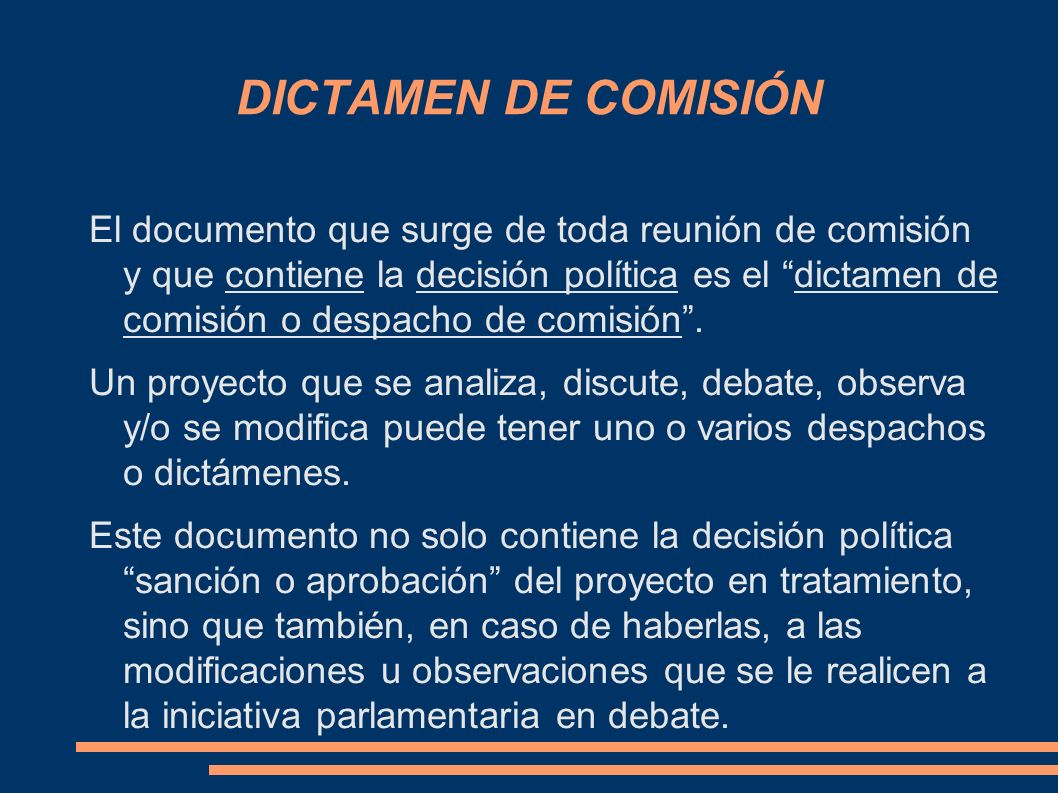 DICTAMEN DE COMISIÓN

El documento que surge de toda reunión de comisión y que contiene la decisión política es el “dictamen de comisión o despacho de comisión”.

Un proyecto que se analiza, discute, debate, observa y/o se modifica puede tener uno o varios despachos o dictámenes.

Este documento no solo contiene la decisión política “sanción o aprobación” del proyecto en tratamiento, sino que también, en caso de haberlas, a las modificaciones u observaciones que se le realicen a la iniciativa parlamentaria en debate.